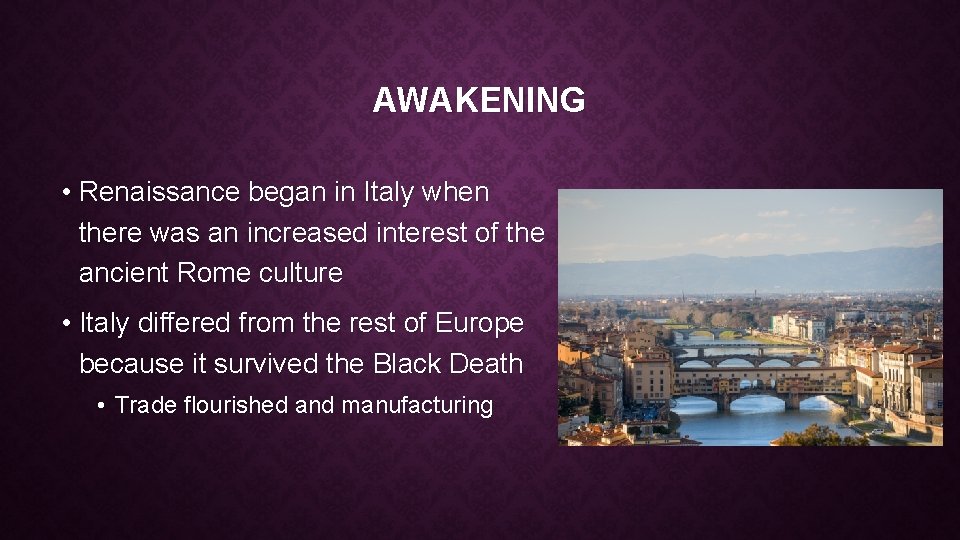 AWAKENING

• Renaissance began in Italy when there was an increased interest of the ancient Rome culture

• Italy differed from the rest of Europe because it survived the Black Death

• Trade flourished and manufacturing